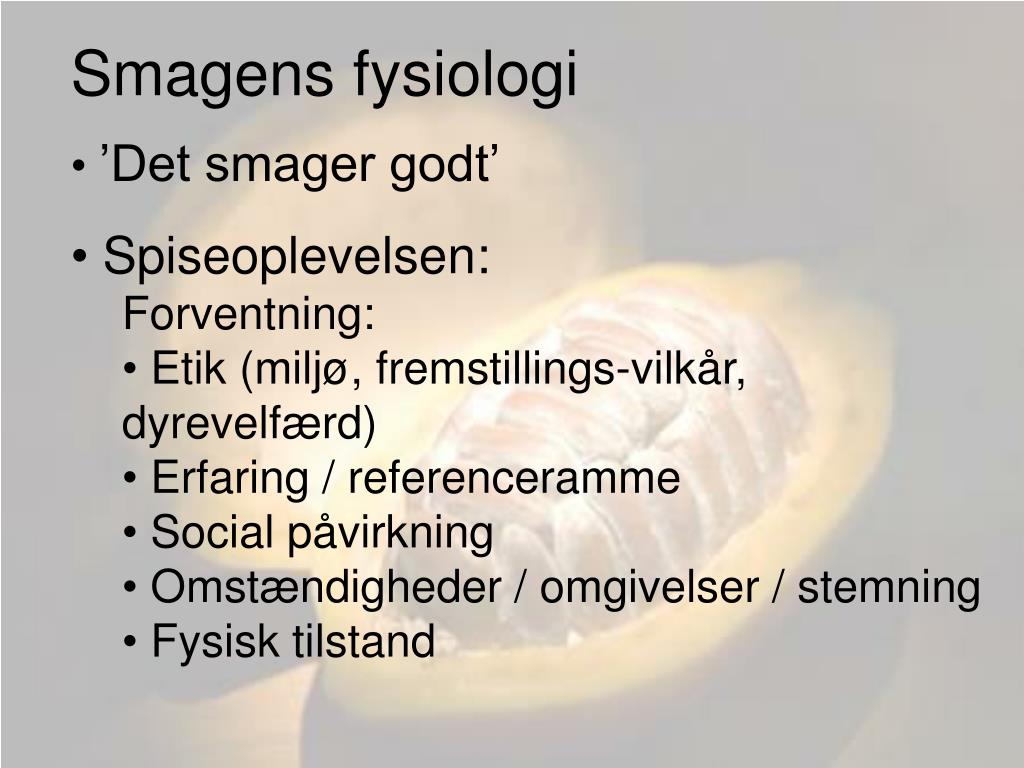 Smagens fysiologi

• ’Det smager godt’

• Spiseoplevelsen:
Forventning:
• Etik (miljø, fremstillings-vilkår, dyrevelfærd)
• Erfaring / referenceramme
• Social påvirkning
• Omstændigheder / omgivelser / stemning
• Fysisk tilstand